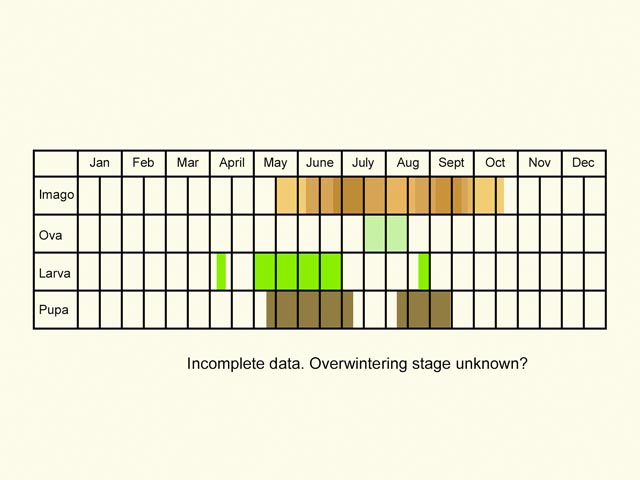 | | Jan | Feb | Mar | April | May | June | July | Aug | Sept | Oct | Nov | Dec |
|---|---|---|---|---|---|---|---|---|---|---|---|---|
| Imago | | | | | | | | | | | | |
| Ova | | | | | | | | | | | | |
| Larva | | | | | | | | | | | | |
| Pupa | | | | | | | | | | | | |

Incomplete data. Overwintering stage unknown?